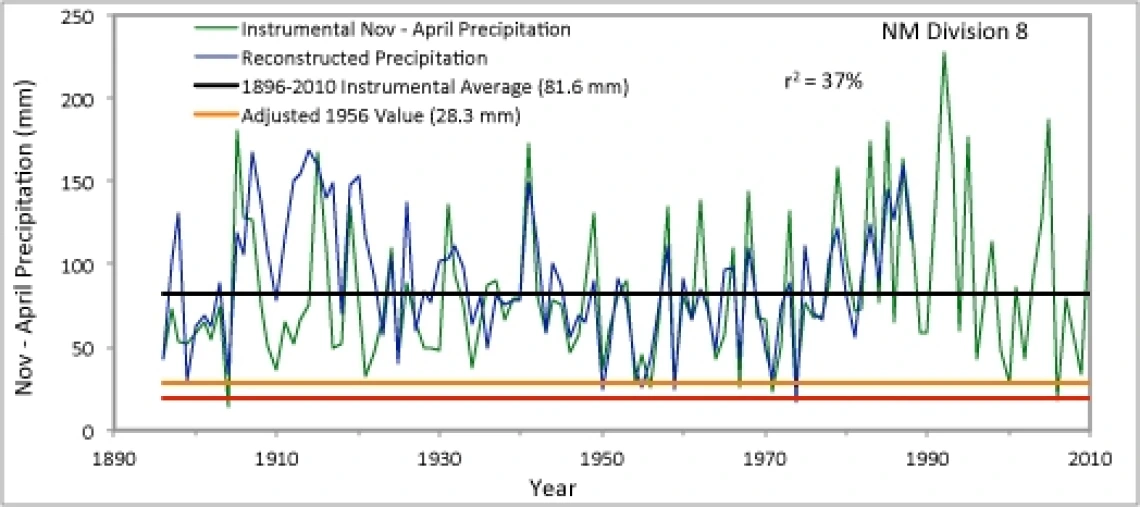 Instrumental Nov - April Precipitation
Reconstructed Precipitation
1896-2010 Instrumental Average (81.6 mm)
Adjusted 1956 Value (28.3 mm)

NM Division 8

$r^2 = 37\%$

Nov - April Precipitation (mm)

250
200
150
100
50
0

1890
1910
1930
1950
1970
1990
2010

Year